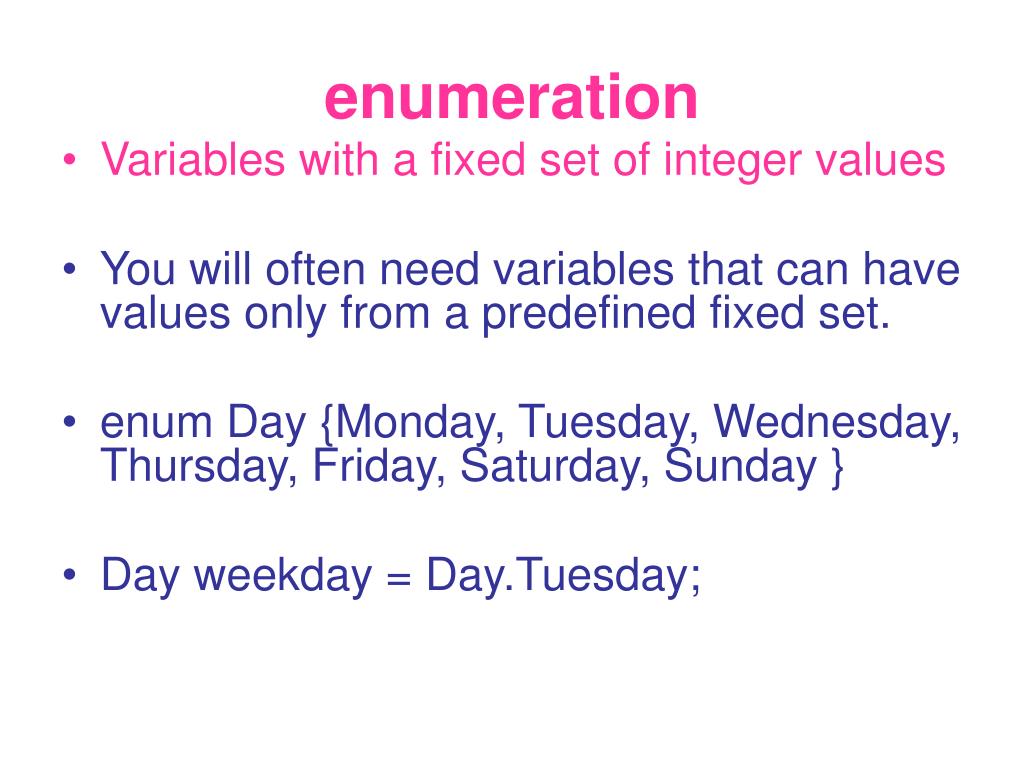 enumeration

• Variables with a fixed set of integer values

• You will often need variables that can have values only from a predefined fixed set.

• enum Day {Monday, Tuesday, Wednesday, Thursday, Friday, Saturday, Sunday }

• Day weekday = Day.Tuesday;